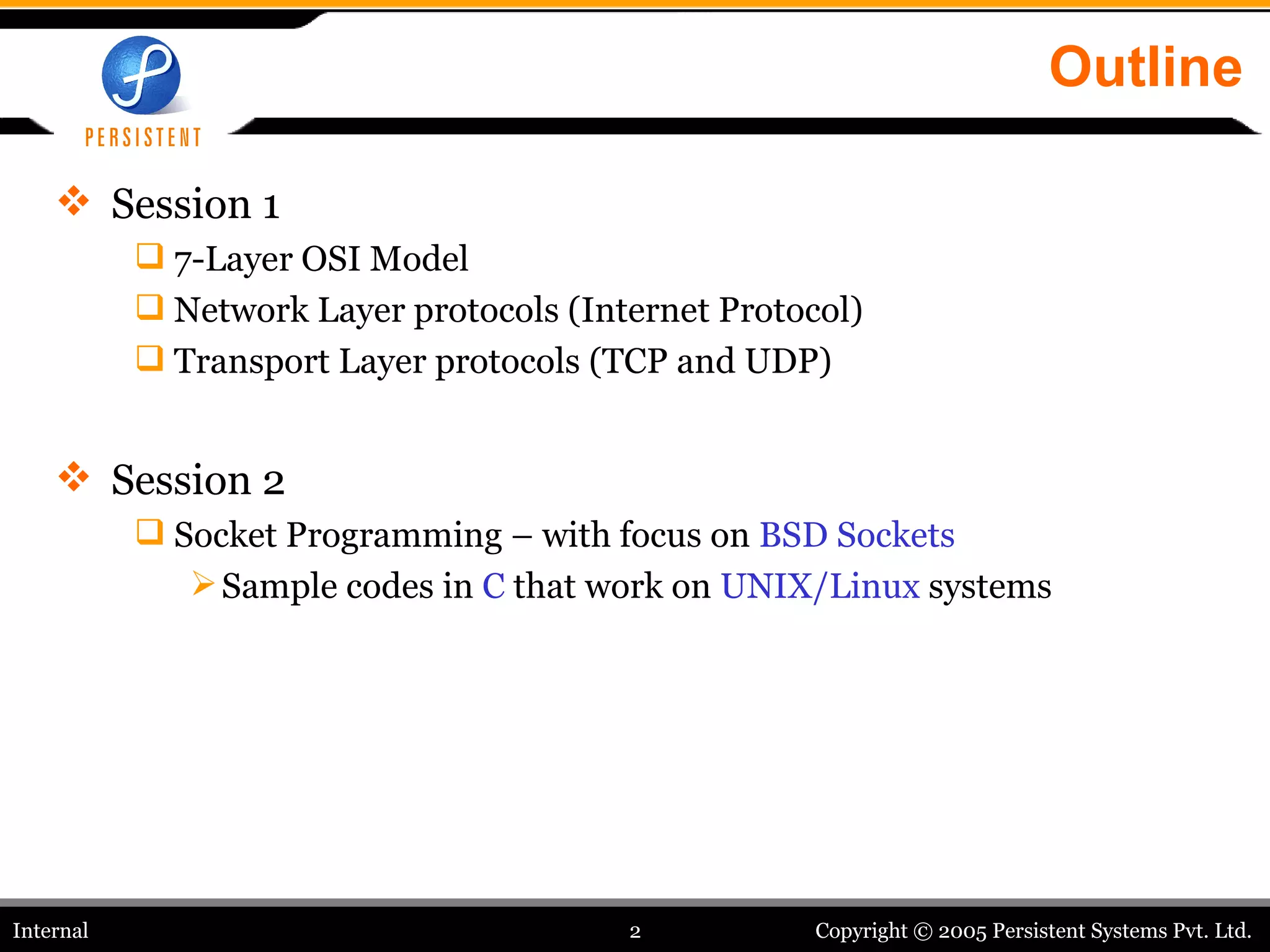 PERSISTENT

Outline

Session 1

7-Layer OSI Model

Network Layer protocols (Internet Protocol)

Transport Layer protocols (TCP and UDP)

Session 2

Socket Programming – with focus on BSD Sockets

Sample codes in C that work on UNIX/Linux systems

Internal 2 Copyright © 2005 Persistent Systems Pvt. Ltd.